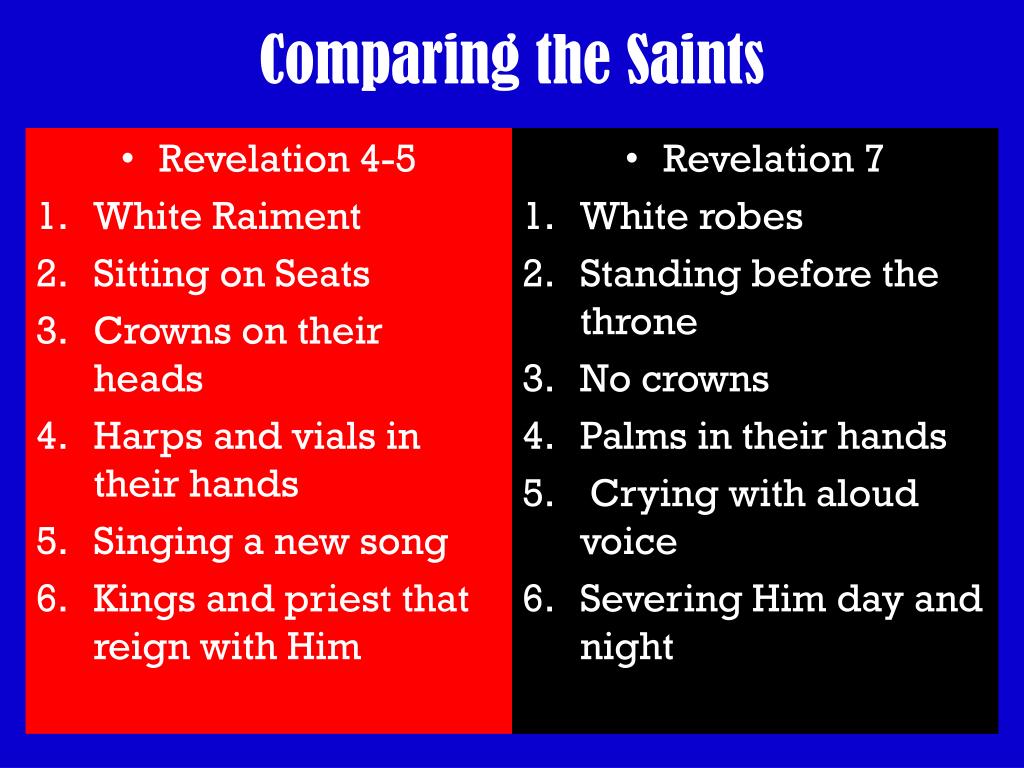 Comparing the Saints

• Revelation 4-5
1. White Raiment
2. Sitting on Seats
3. Crowns on their heads
4. Harps and vials in their hands
5. Singing a new song
6. Kings and priest that reign with Him

• Revelation 7
1. White robes
2. Standing before the throne
3. No crowns
4. Palms in their hands
5. Crying with aloud voice
6. Severing Him day and night